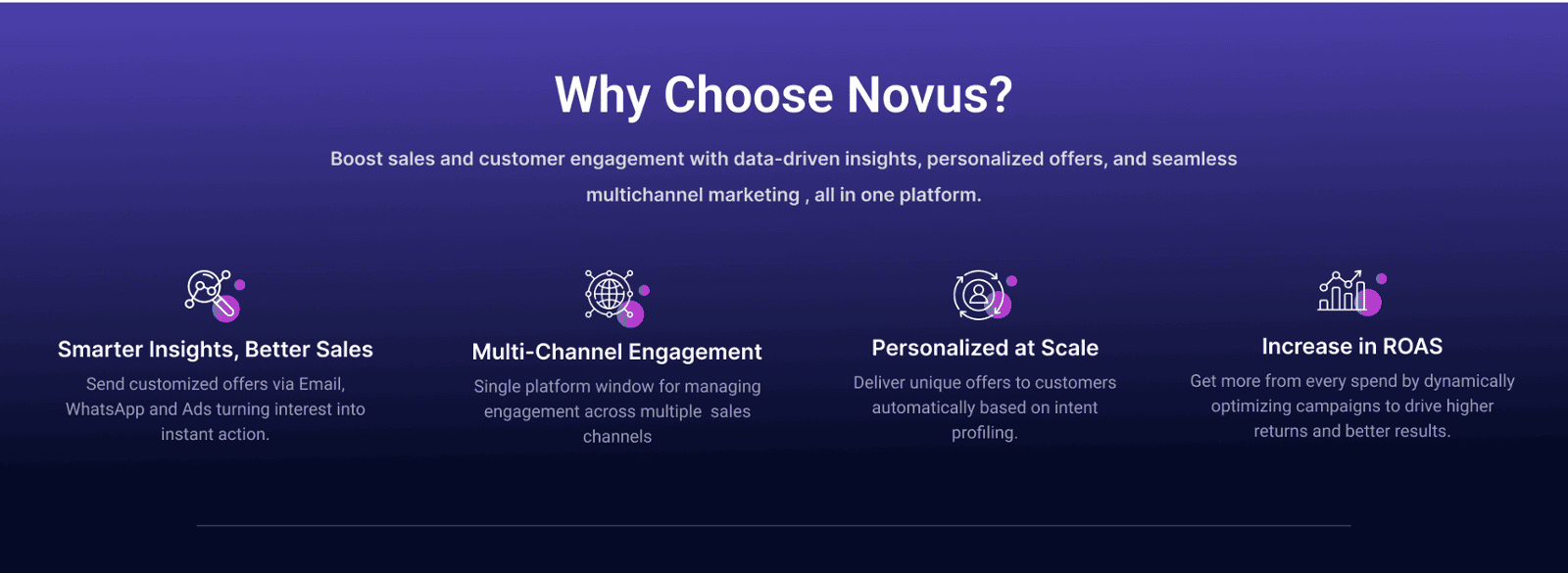 Why Choose Novus?

Boost sales and customer engagement with data-driven insights, personalized offers, and seamless multichannel marketing , all in one platform.

Smarter Insights, Better Sales

Send customized offers via Email, WhatsApp and Ads turning interest into instant action.

Multi-Channel Engagement

Single platform window for managing engagement across multiple sales channels

Personalized at Scale

Deliver unique offers to customers automatically based on intent profiling.

Increase in ROAS

Get more from every spend by dynamically optimizing campaigns to drive higher returns and better results.